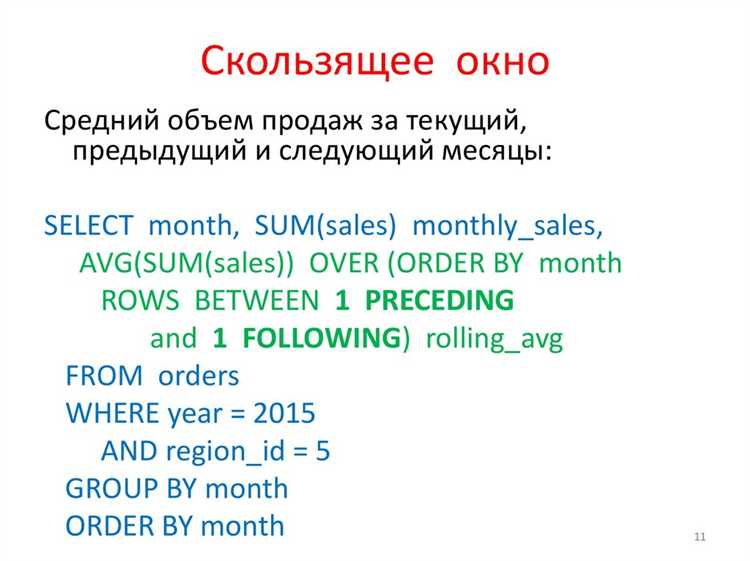 Скользящее окно

Средний объем продаж за текущий, предыдущий и следующий месяцы:

SELECT month, SUM(sales) monthly_sales,
AVG(SUM(sales)) OVER (ORDER BY month
ROWS BETWEEN 1 PRECEDING
and 1 FOLLOWING) rolling_avg
FROM orders
WHERE year = 2015
AND region_id = 5
GROUP BY month
ORDER BY month

11